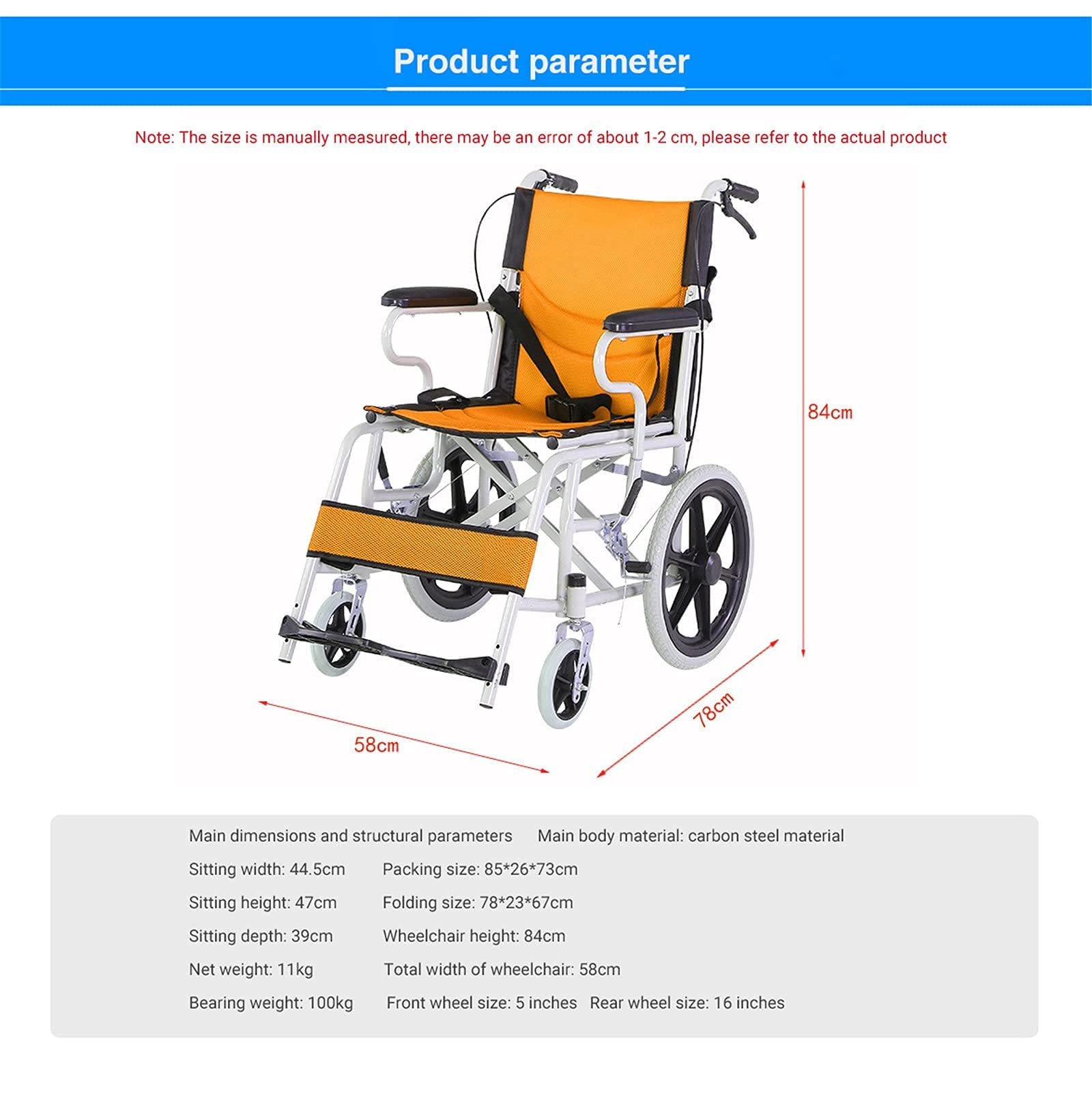 Product parameter

Note: The size is manually measured, there may be an error of about 1-2 cm, please refer to the actual product

84cm

78cm

58cm

Main dimensions and structural parameters Main body material: carbon steel material

Sitting width: 44.5cm Packing size: 85*26*73cm

Sitting height: 47cm Folding size: 78*23*67cm

Sitting depth: 39cm Wheelchair height: 84cm

Net weight: 11kg Total width of wheelchair: 58cm

Bearing weight: 100kg Front wheel size: 5 inches Rear wheel size: 16 inches